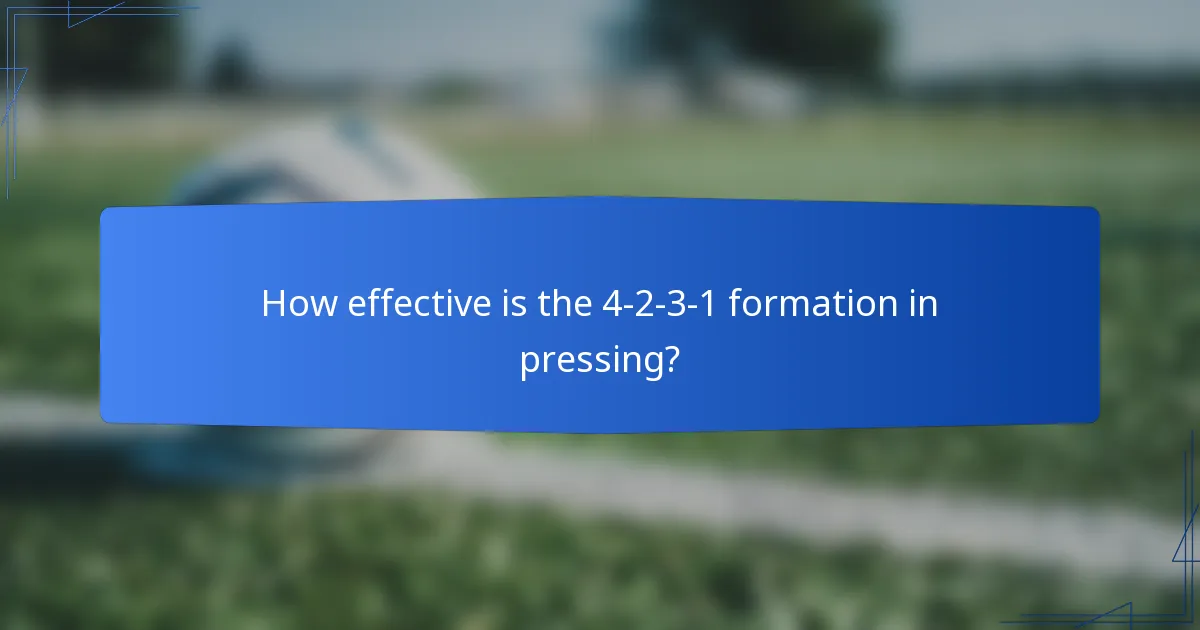 How effective is the 4-2-3-1 formation in pressing?